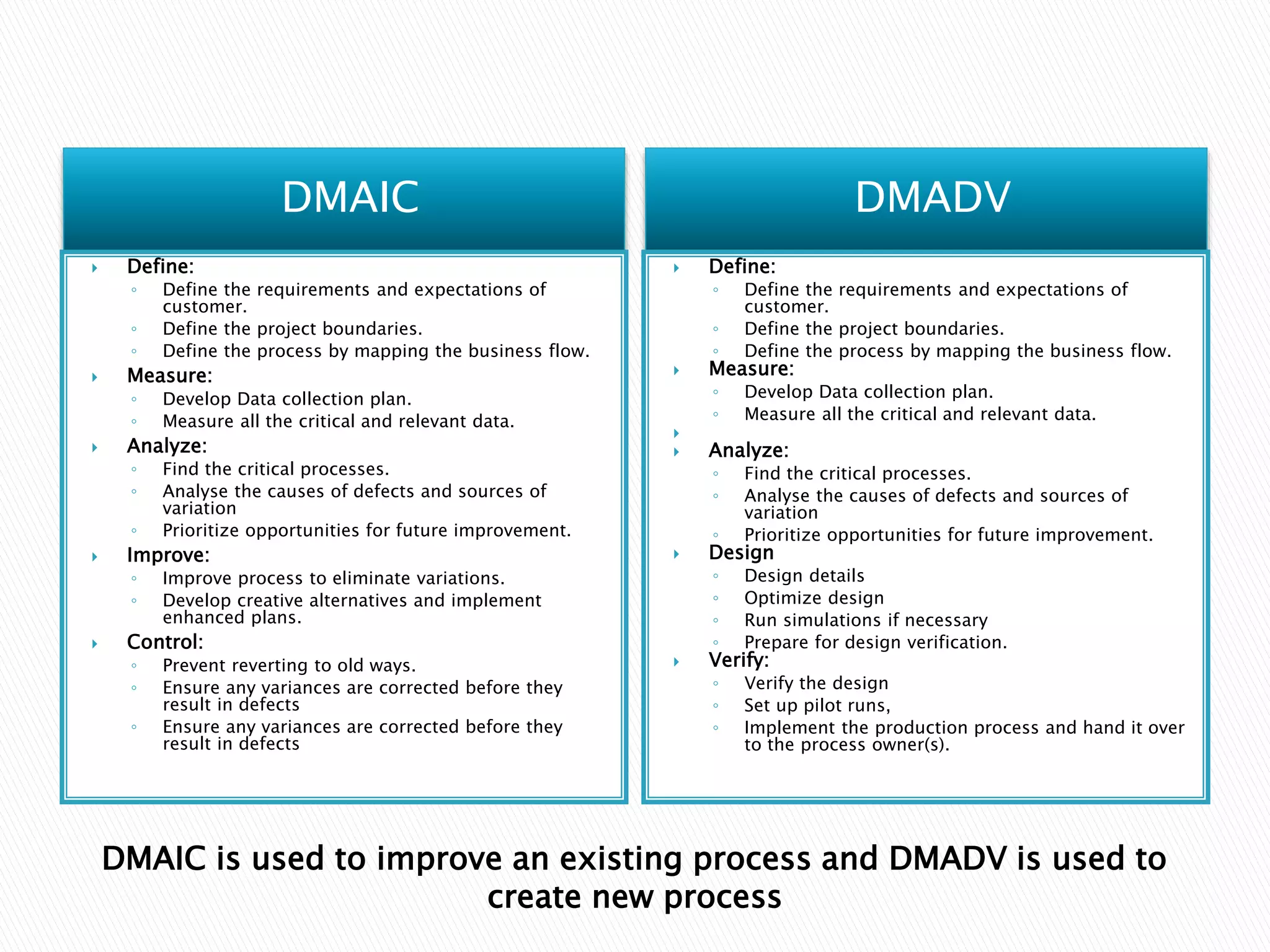 DMAIC

Define:
Define the requirements and expectations of customer.
Define the project boundaries.
Define the process by mapping the business flow.
Measure:
Develop Data collection plan.
Measure all the critical and relevant data.
Analyze:
Find the critical processes.
Analyse the causes of defects and sources of variation
Prioritize opportunities for future improvement.
Improve:
Improve process to eliminate variations.
Develop creative alternatives and implement enhanced plans.
Control:
Prevent reverting to old ways.
Ensure any variances are corrected before they result in defects
Ensure any variances are corrected before they result in defects

DMADV

Define:
Define the requirements and expectations of customer.
Define the project boundaries.
Define the process by mapping the business flow.
Measure:
Develop Data collection plan.
Measure all the critical and relevant data.
Analyze:
Find the critical processes.
Analyse the causes of defects and sources of variation
Prioritize opportunities for future improvement.
Design
Design details
Optimize design
Run simulations if necessary
Prepare for design verification.
Verify:
Verify the design
Set up pilot runs,
Implement the production process and hand it over to the process owner(s).

DMAIC is used to improve an existing process and DMADV is used to create new process